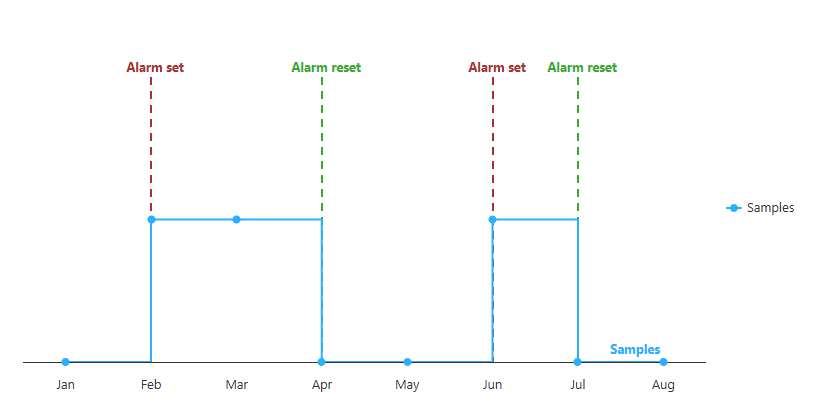 Alarm set
Alarm reset
Alarm set
Alarm reset

Samples

Samples

Jan
Feb
Mar
Apr
May
Jun
Jul
Aug